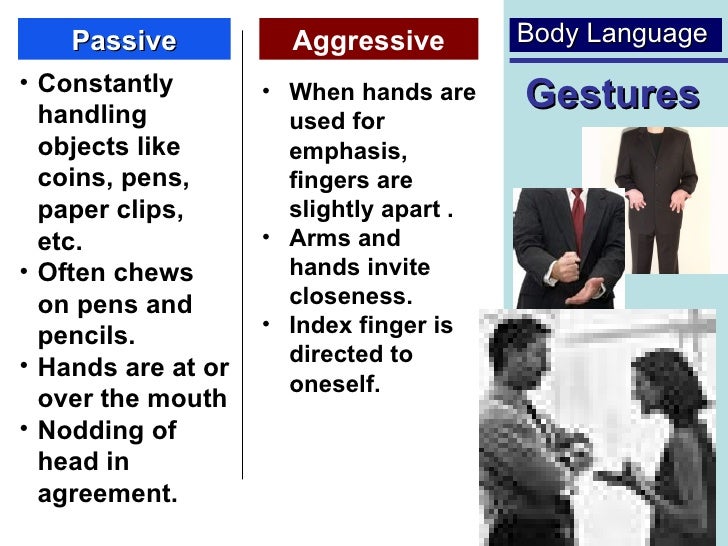 Passive

• Constantly handling objects like coins, pens, paper clips, etc.
• Often chews on pens and pencils.
• Hands are at or over the mouth
• Nodding of head in agreement.

Aggressive

• When hands are used for emphasis, fingers are slightly apart .
• Arms and hands invite closeness.
• Index finger is directed to oneself.

Body Language

Gestures